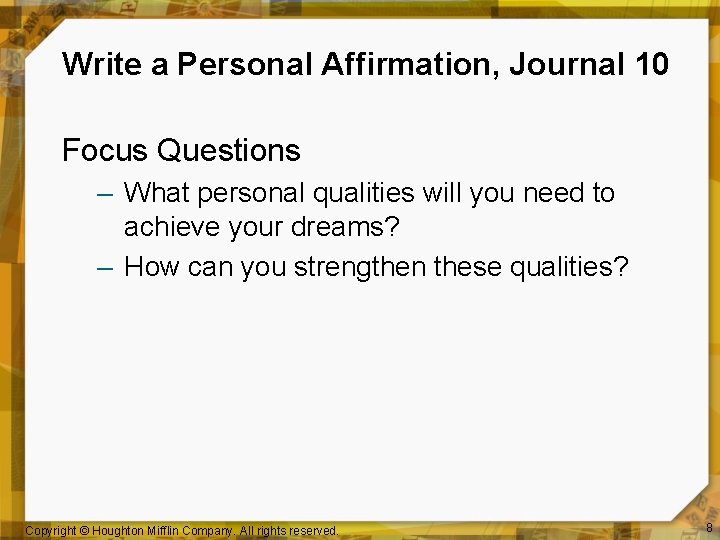 Write a Personal Affirmation, Journal 10

Focus Questions

– What personal qualities will you need to achieve your dreams?

– How can you strengthen these qualities?

Copyright © Houghton Mifflin Company. All rights reserved.

8